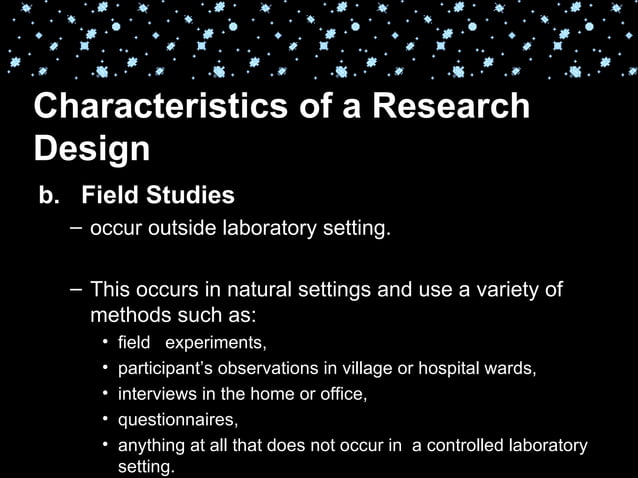 Characteristics of a Research Design

b. Field Studies

– occur outside laboratory setting.

– This occurs in natural settings and use a variety of methods such as:

• field experiments,
• participant's observations in village or hospital wards,
• interviews in the home or office,
• questionnaires,
• anything at all that does not occur in a controlled laboratory setting.